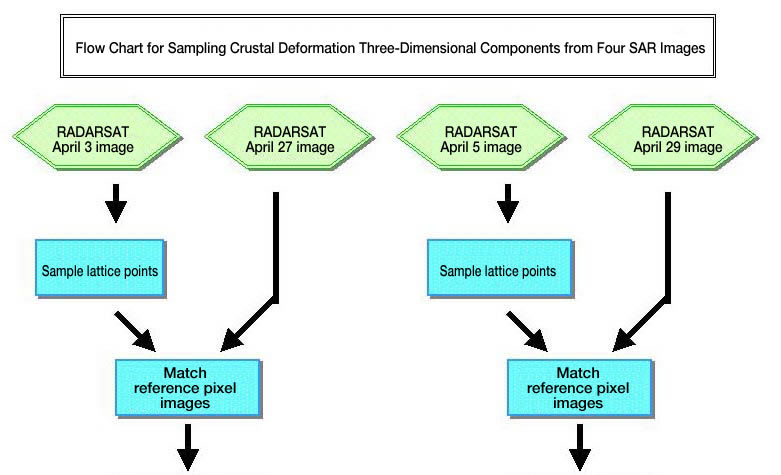 Flow Chart for Sampling Crustal Deformation Three-Dimensional Components from Four SAR Images

RADARSAT
April 3 image

RADARSAT
April 27 image

RADARSAT
April 5 image

RADARSAT
April 29 image

Sample lattice points

Sample lattice points

Match
reference pixel
images

Match
reference pixel
images